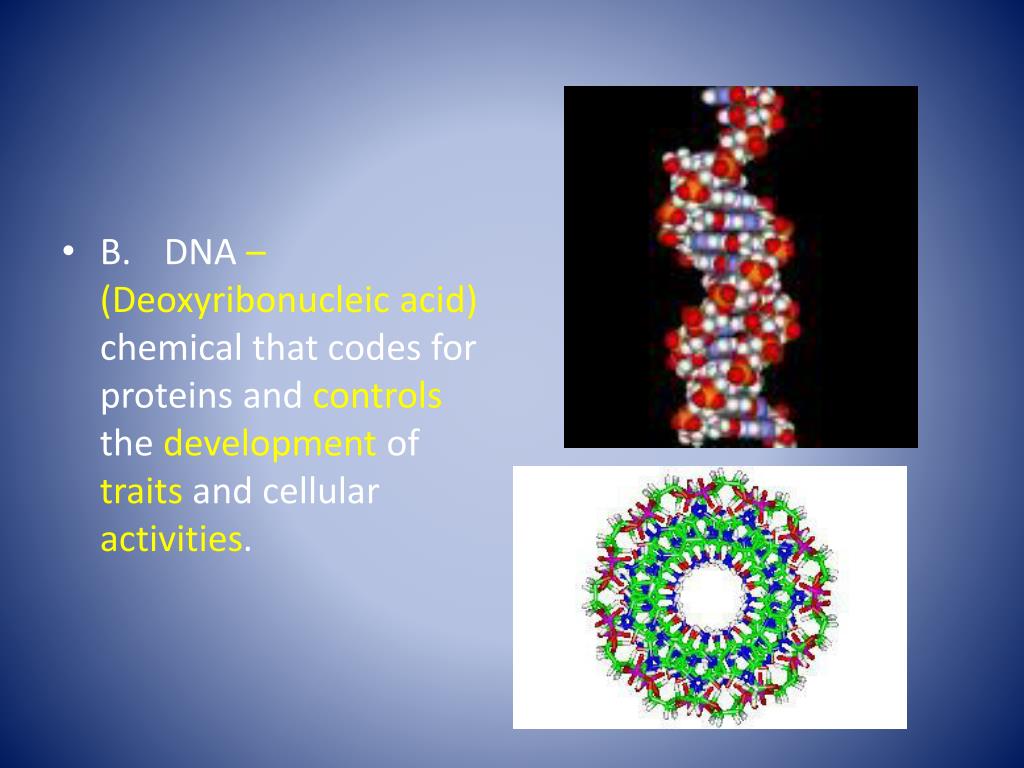 • B. DNA – (Deoxyribonucleic acid) chemical that codes for proteins and controls the development of traits and cellular activities.